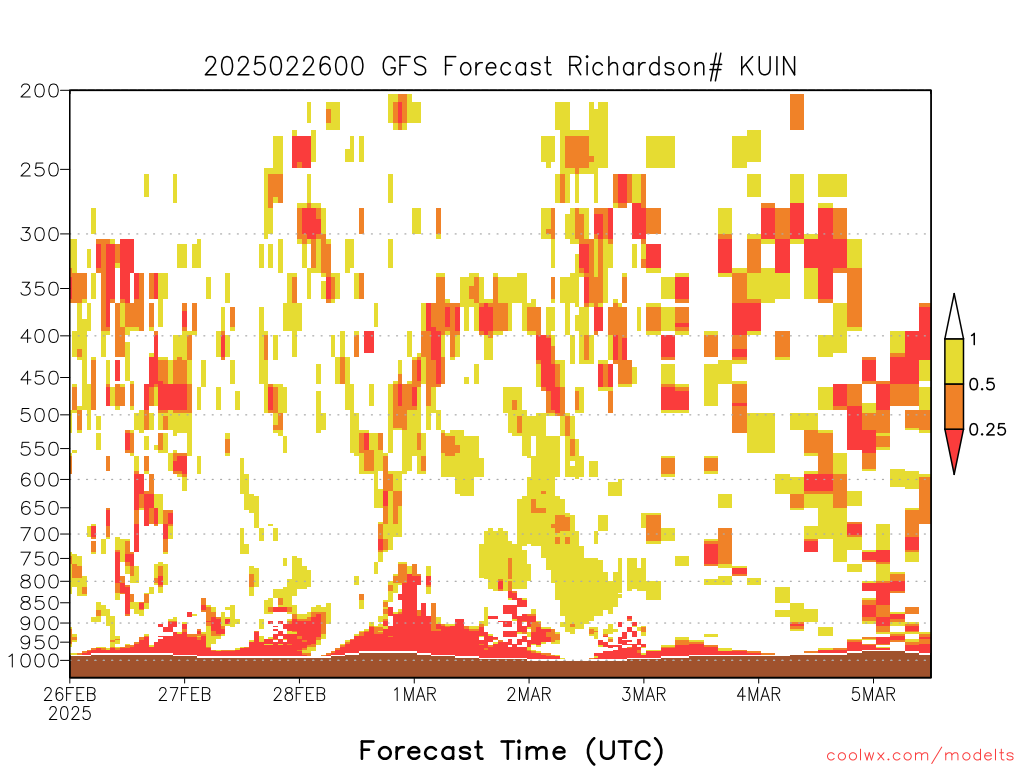 2025022600 GFS Forecast Richardson# KUIN

200
250
300
350
400
450
500
550
600
650
700
750
800
850
900
950
1000

1
0.5
0.25

26FEB
2025
27FEB
28FEB
1MAR
2MAR
3MAR
4MAR
5MAR

Forecast Time (UTC)

coolwx.com/modelts